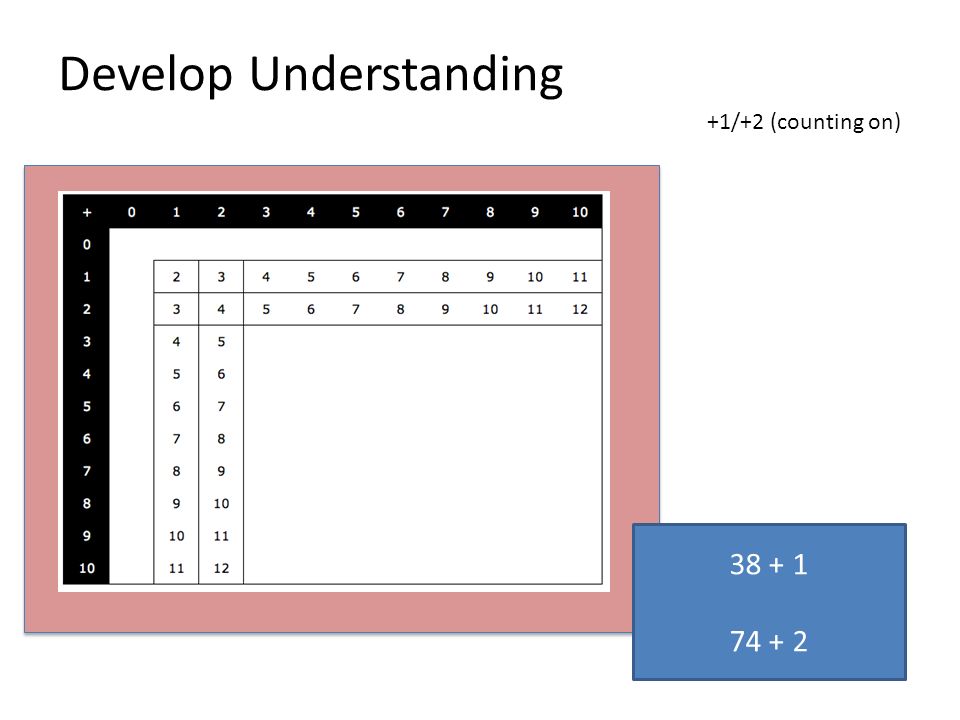 Develop Understanding

+1/+2 (counting on)

| + | 0 | 1 | 2 | 3 | 4 | 5 | 6 | 7 | 8 | 9 | 10 |
|---|---|---|---|---|---|---|---|---|---|---|---|
| 0 | | | | | | | | | | | |
| 1 | | 2 | 3 | 4 | 5 | 6 | 7 | 8 | 9 | 10 | 11 |
| 2 | | 3 | 4 | 5 | 6 | 7 | 8 | 9 | 10 | 11 | 12 |
| 3 | | 4 | 5 | | | | | | | | |
| 4 | | 5 | 6 | | | | | | | | |
| 5 | | 6 | 7 | | | | | | | | |
| 6 | | 7 | 8 | | | | | | | | |
| 7 | | 8 | 9 | | | | | | | | |
| 8 | | 9 | 10 | | | | | | | | |
| 9 | | 10 | 11 | | | | | | | | |
| 10 | | 11 | 12 | | | | | | | | |

38 + 1

74 + 2